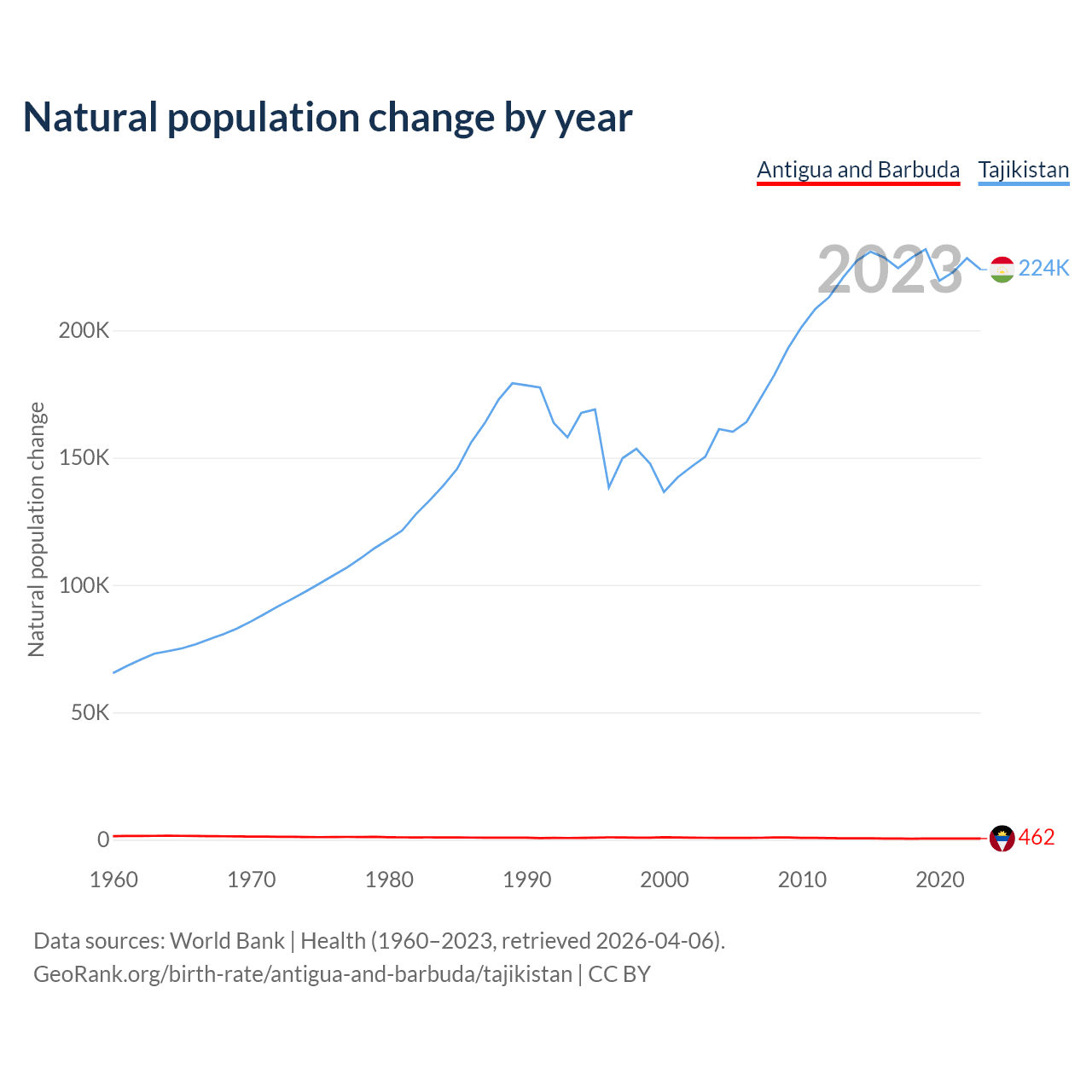 Natural population change by year

Antigua and Barbuda Tajikistan

2023

224K

462

Natural population change

200K
150K
100K
50K
0

1960 1970 1980 1990 2000 2010 2020

Data sources: World Bank | Health (1960–2023, retrieved 2026-04-06).
GeoRank.org/birth-rate/antigua-and-barbuda/tajikistan | CC BY